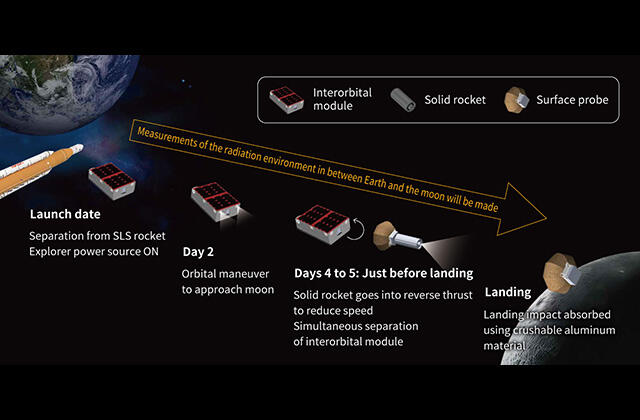 Interorbital module

Solid rocket

Surface probe

Measurements of the radiation environment in between Earth and the moon will be made

Launch date

Separation from SLS rocket
Explorer power source ON

Day 2

Orbital maneuver to approach moon

Days 4 to 5: Just before landing

Solid rocket goes into reverse thrust to reduce speed
Simultaneous separation of interorbital module

Landing

Landing impact absorbed using crushable aluminum material